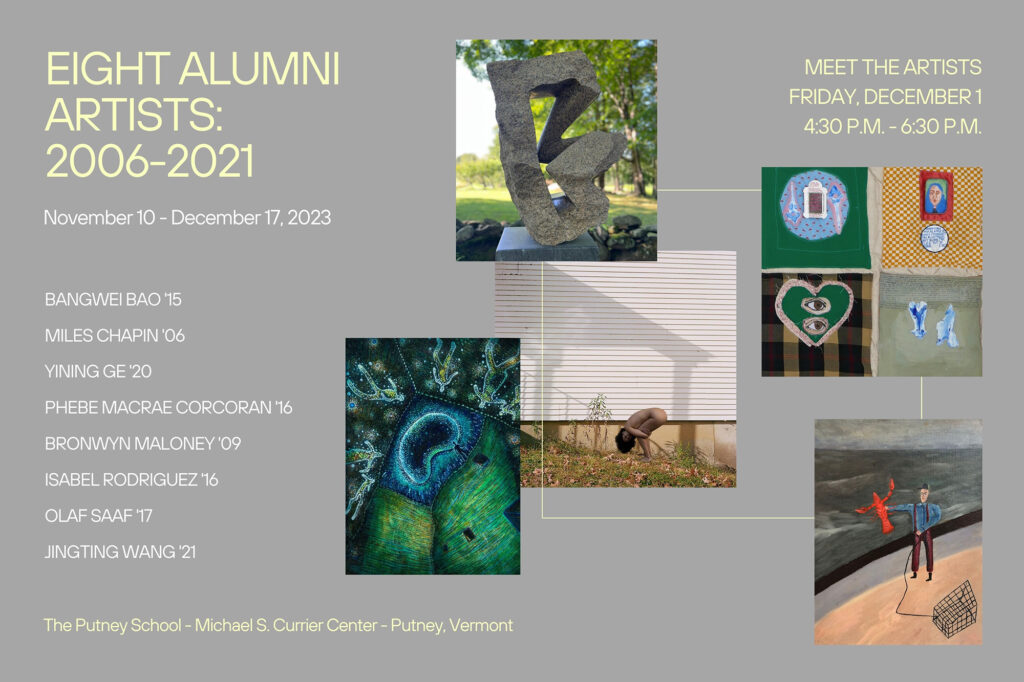 EIGHT ALUMNI ARTISTS: 2006-2021

November 10 - December 17, 2023

BANGWEI BAO '15
MILES CHAPIN '06
YINING GE '20
PHEBE MACRAE CORCORAN '16
BRONWYN MALONEY '09
ISABEL RODRIGUEZ '16
OLAF SAAF '17
JINGTING WANG '21

The Putney School - Michael S. Currier Center - Putney, Vermont

MEET THE ARTISTS
FRIDAY, DECEMBER 1
4:30 P.M. - 6:30 P.M.